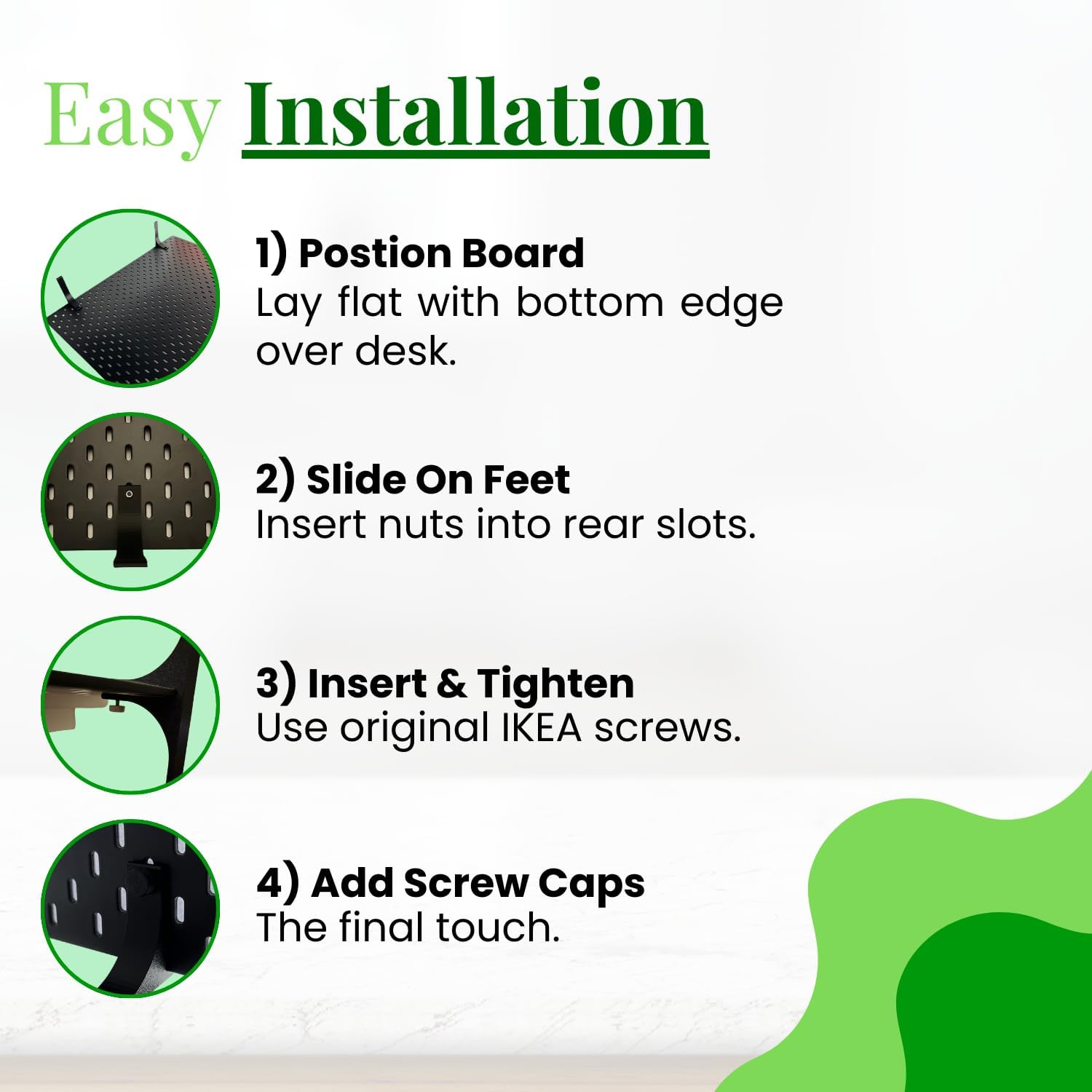 Easy Installation

1) Postion Board
Lay flat with bottom edge over desk.

2) Slide On Feet
Insert nuts into rear slots.

3) Insert & Tighten
Use original IKEA screws.

4) Add Screw Caps
The final touch.